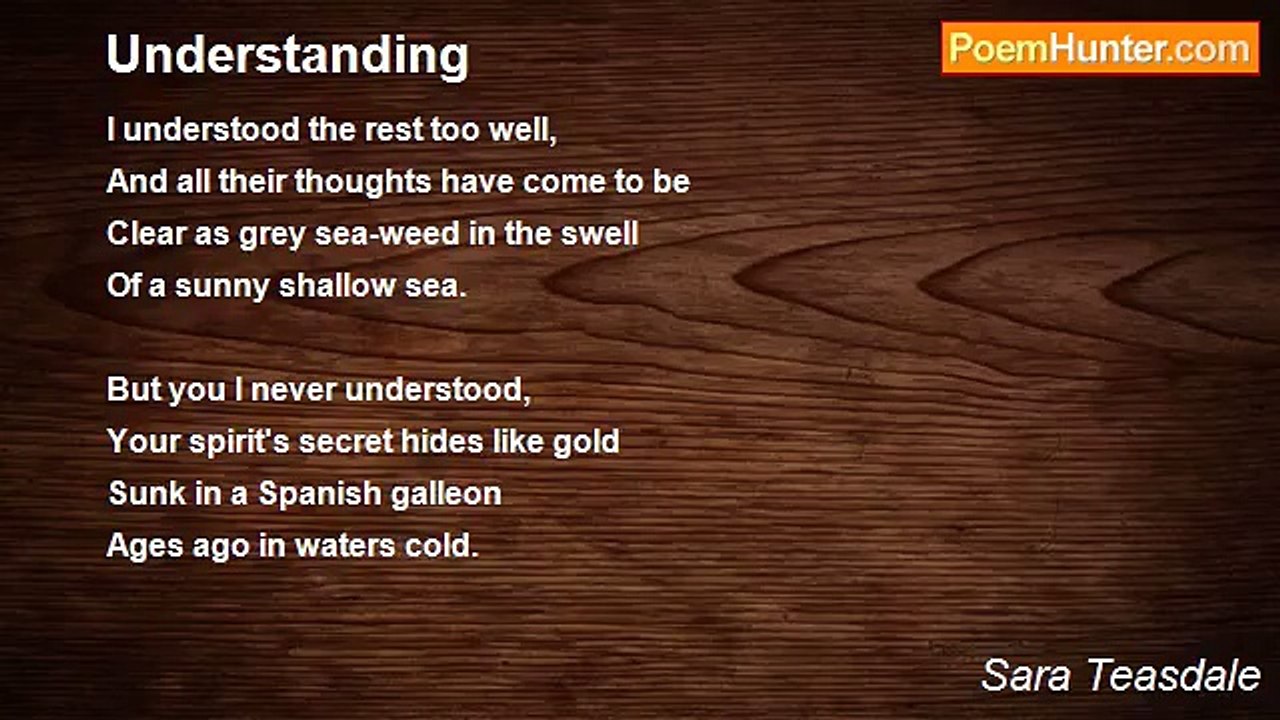 Understanding

PoemHunter.com

I understood the rest too well,
And all their thoughts have come to be
Clear as grey sea-weed in the swell
Of a sunny shallow sea.

But you I never understood,
Your spirit's secret hides like gold
Sunk in a Spanish galleon
Ages ago in waters cold.

Sara Teasdale